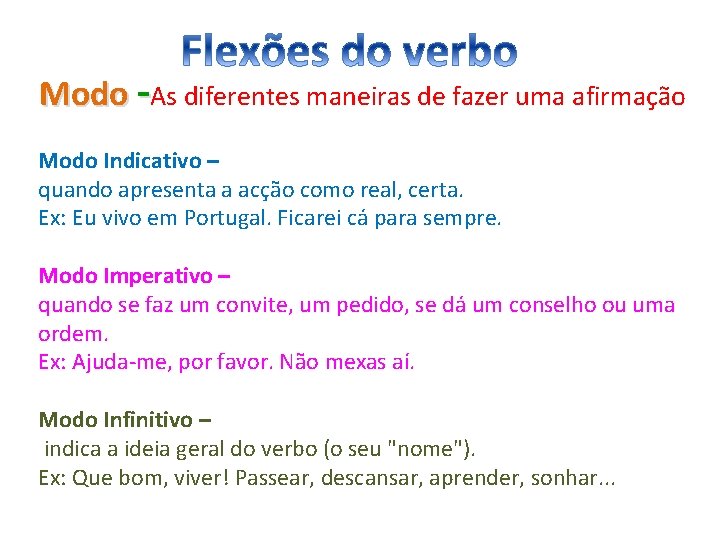 Flexões do verbo

Modo -As diferentes maneiras de fazer uma afirmação

Modo Indicativo –
quando apresenta a acção como real, certa.
Ex: Eu vivo em Portugal. Ficarei cá para sempre.

Modo Imperativo –
quando se faz um convite, um pedido, se dá um conselho ou uma ordem.
Ex: Ajuda-me, por favor. Não mexas aí.

Modo Infinitivo –
indica a ideia geral do verbo (o seu "nome").
Ex: Que bom, viver! Passear, descansar, aprender, sonhar...